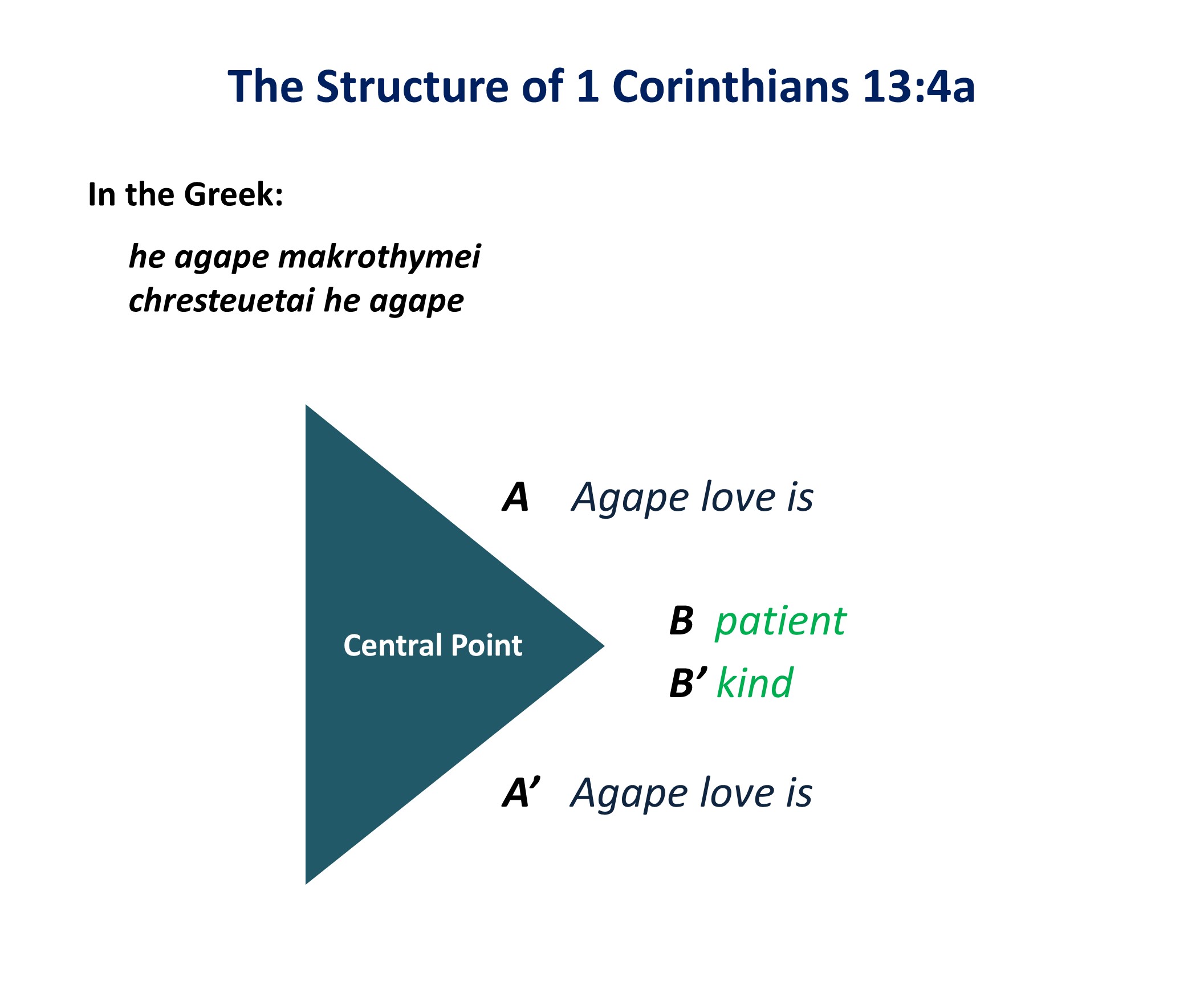 The Structure of 1 Corinthians 13:4a

In the Greek:

he agape makrothymei
chresteuetai he agape

Central Point

A Agape love is

B patient
B’ kind

A’ Agape love is